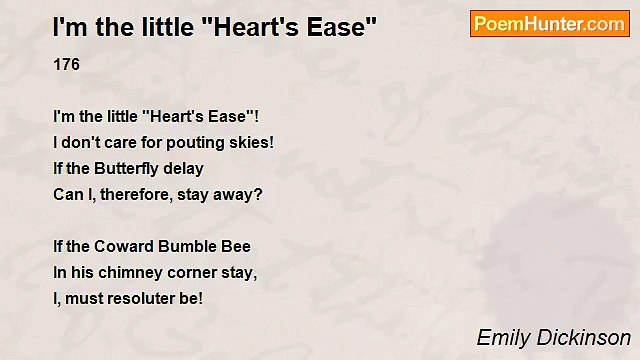 I'm the little "Heart's Ease"

PoemHunter.com

176

I'm the little "Heart's Ease"!
I don't care for pouting skies!
If the Butterfly delay
Can I, therefore, stay away?

If the Coward Bumble Bee
In his chimney corner stay,
I, must resoluter be!

Emily Dickinson